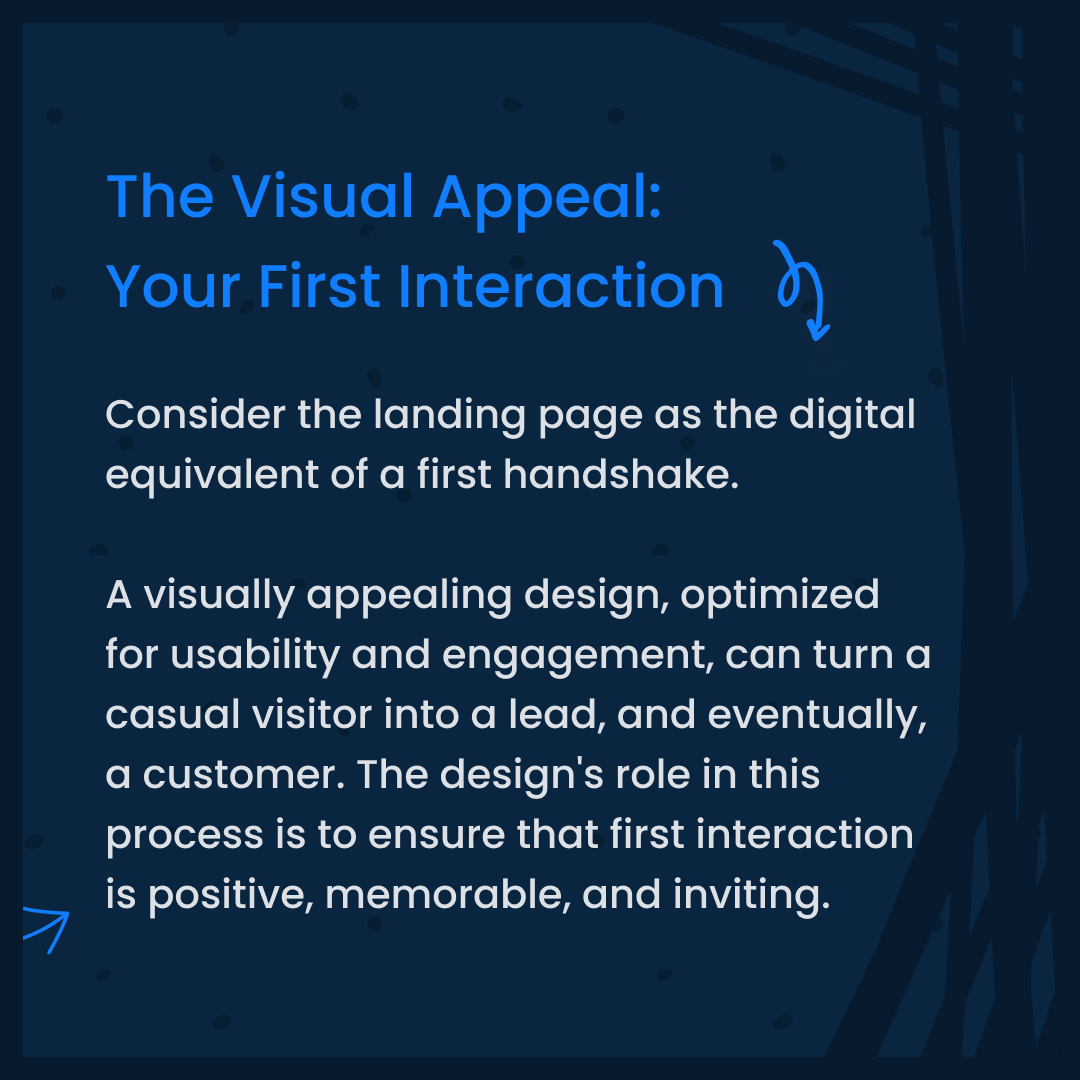 The Visual Appeal:
Your First Interaction

Consider the landing page as the digital equivalent of a first handshake.

A visually appealing design, optimized for usability and engagement, can turn a casual visitor into a lead, and eventually, a customer. The design's role in this process is to ensure that first interaction is positive, memorable, and inviting.